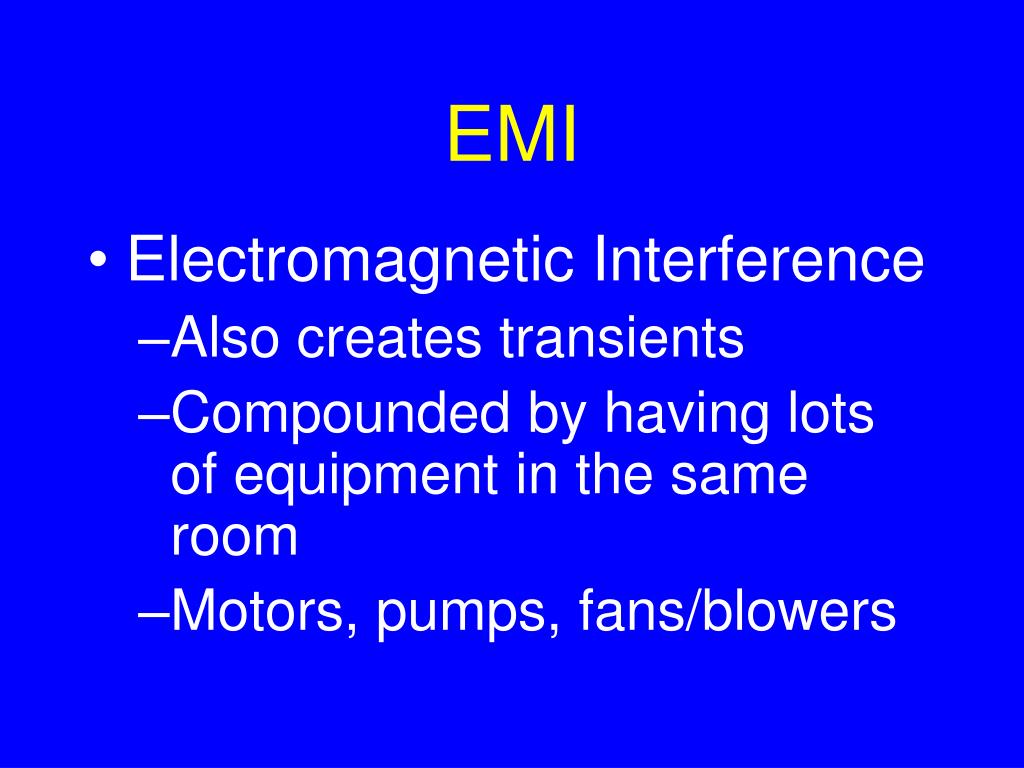 EMI

• Electromagnetic Interference
–Also creates transients
–Compounded by having lots of equipment in the same room
–Motors, pumps, fans/blowers